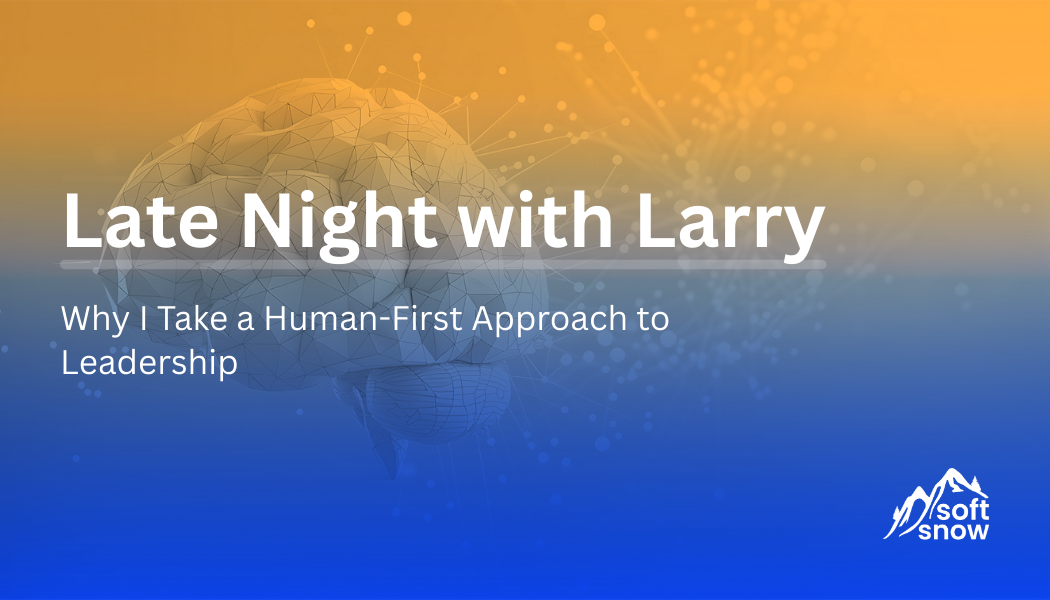 Late Night with Larry

Why I Take a Human-First Approach to Leadership

soft
snow